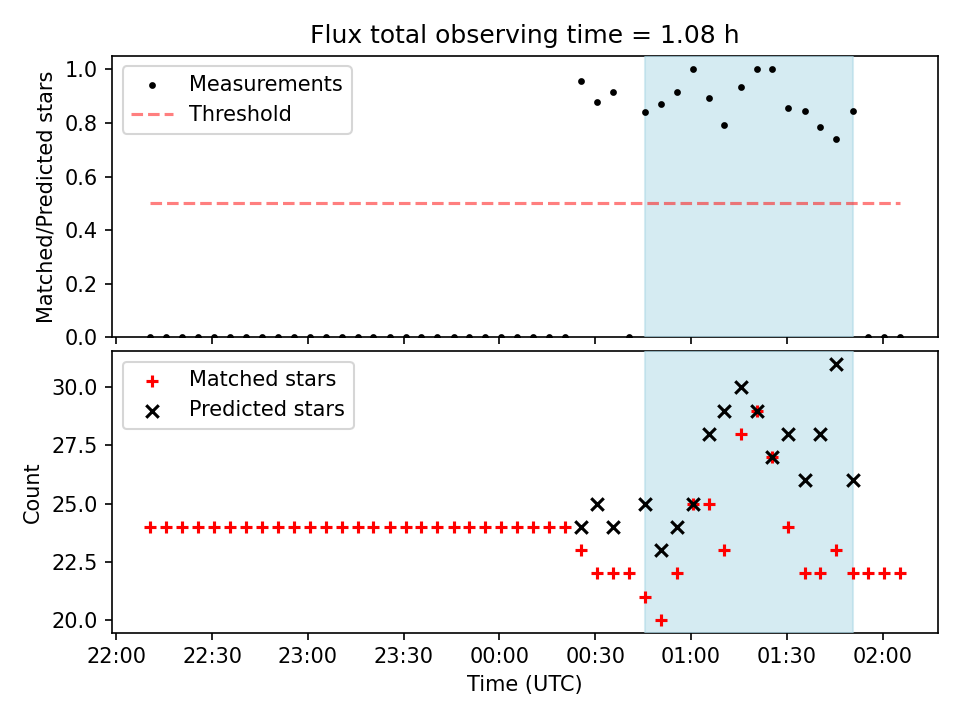 Flux total observing time = 1.08 h

Measurements
Threshold

Matched/Predicted stars

1.0
0.8
0.6
0.4
0.2
0.0

Matched stars
Predicted stars

Count

30.0
27.5
25.0
22.5
20.0

22:00 22:30 23:00 23:30 00:00 00:30 01:00 01:30 02:00

Time (UTC)